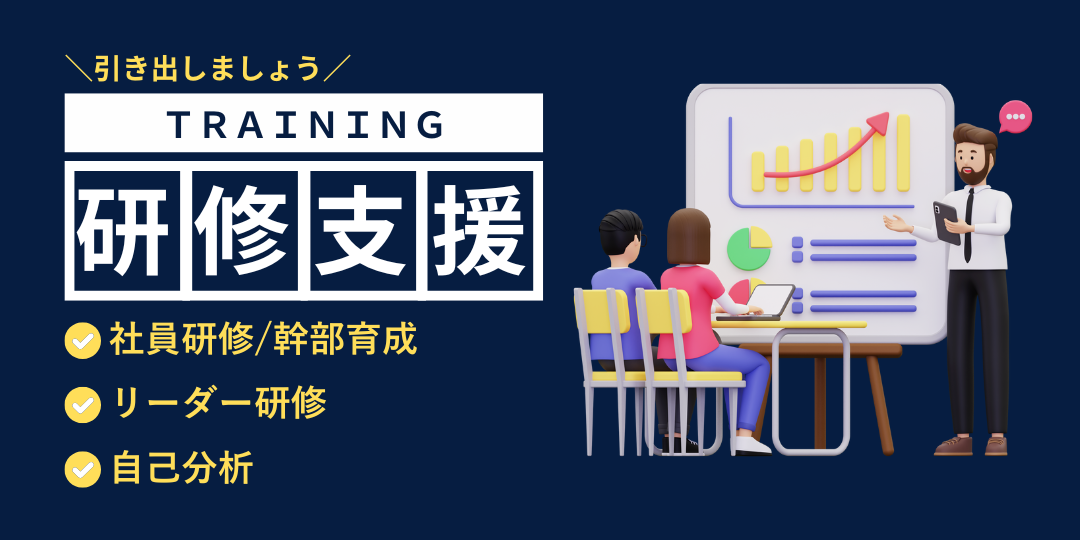 ＼引き出しましょう／

TRAINING

研修支援

社員研修/幹部育成

リーダー研修

自己分析